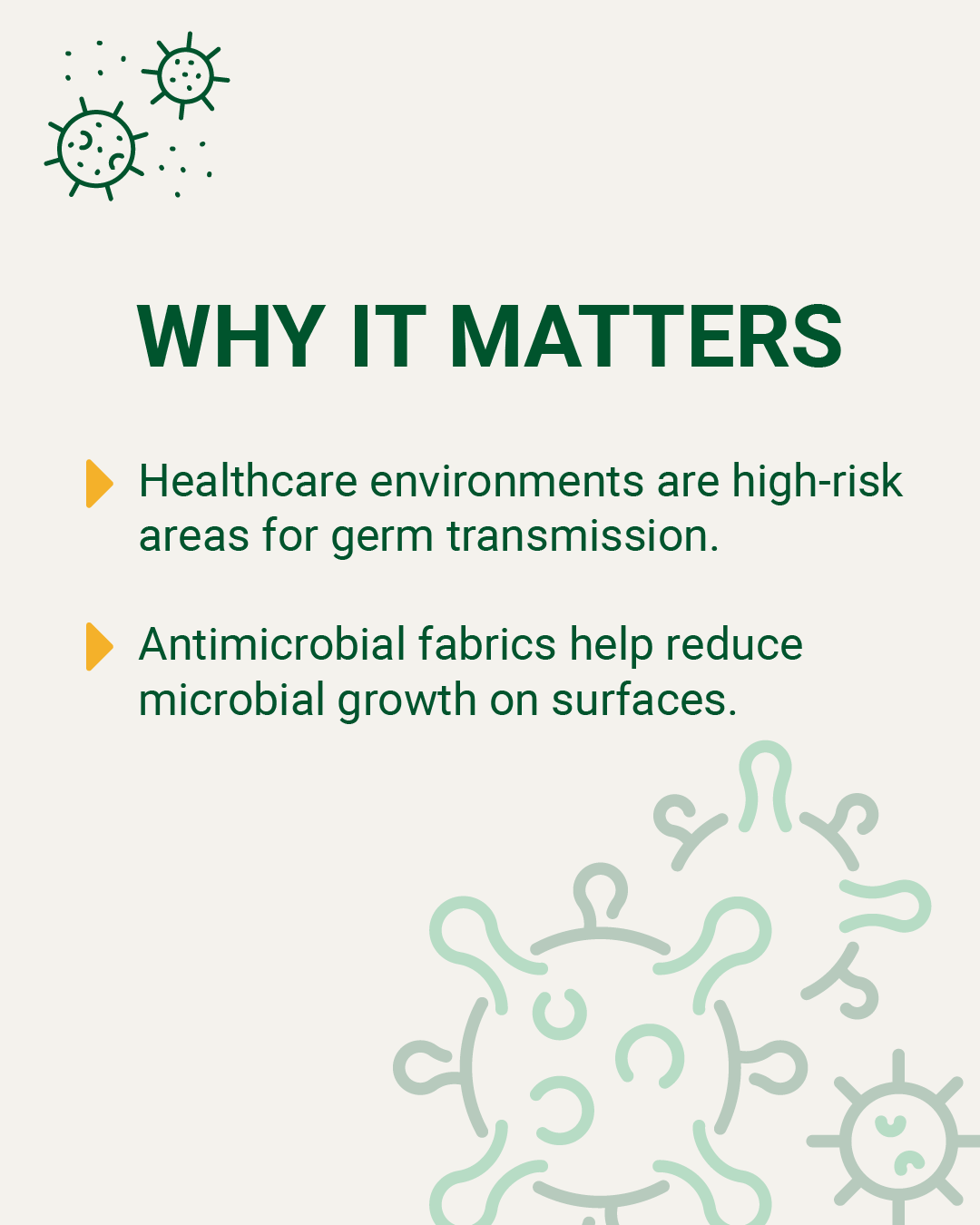 WHY IT MATTERS

Healthcare environments are high-risk areas for germ transmission.

Antimicrobial fabrics help reduce microbial growth on surfaces.